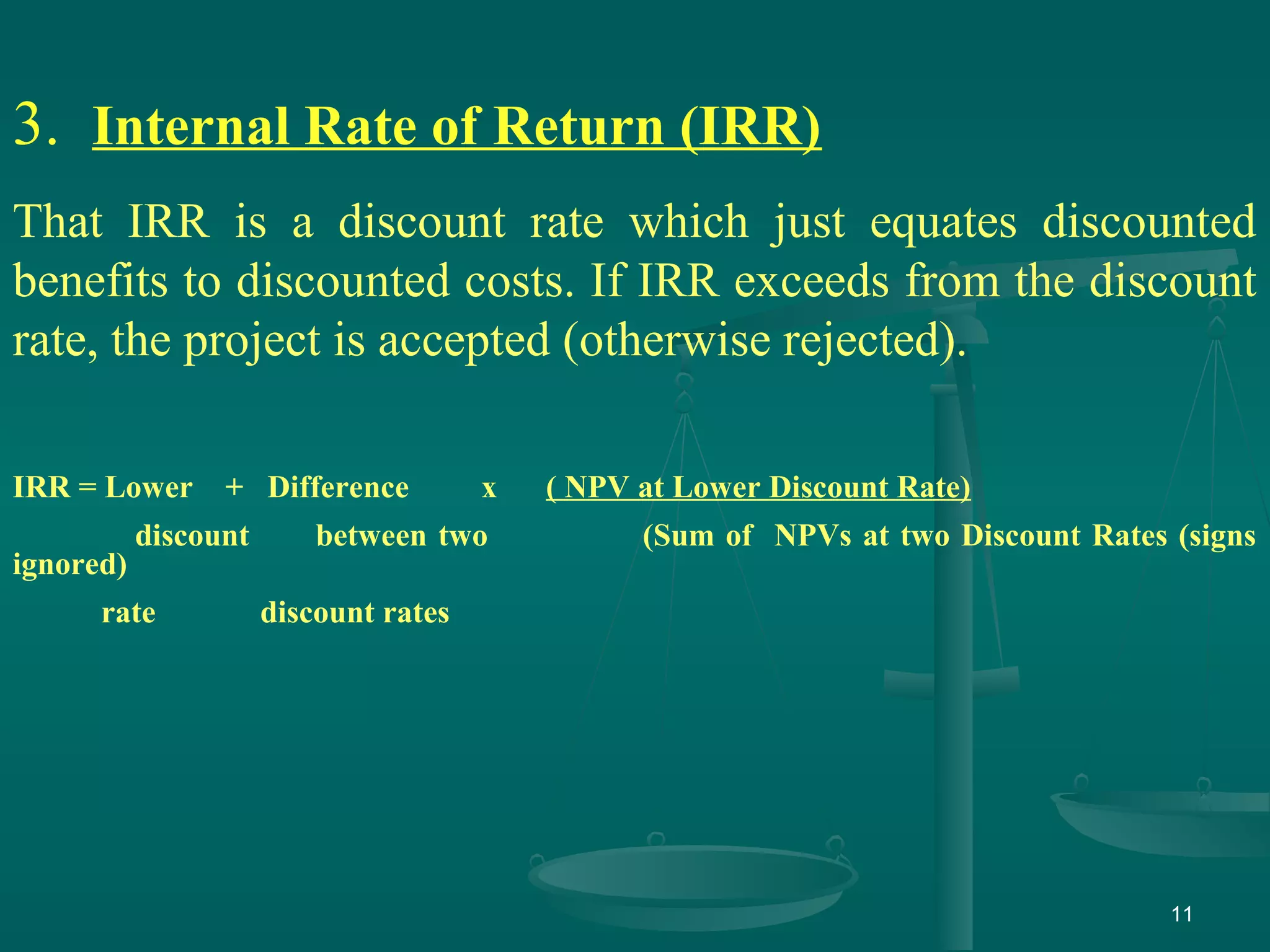 3. Internal Rate of Return (IRR)

That IRR is a discount rate which just equates discounted benefits to discounted costs. If IRR exceeds from the discount rate, the project is accepted (otherwise rejected).

IRR = Lower + Difference x ( NPV at Lower Discount Rate)

discount between two (Sum of NPVs at two Discount Rates (signs ignored)

rate discount rates

11